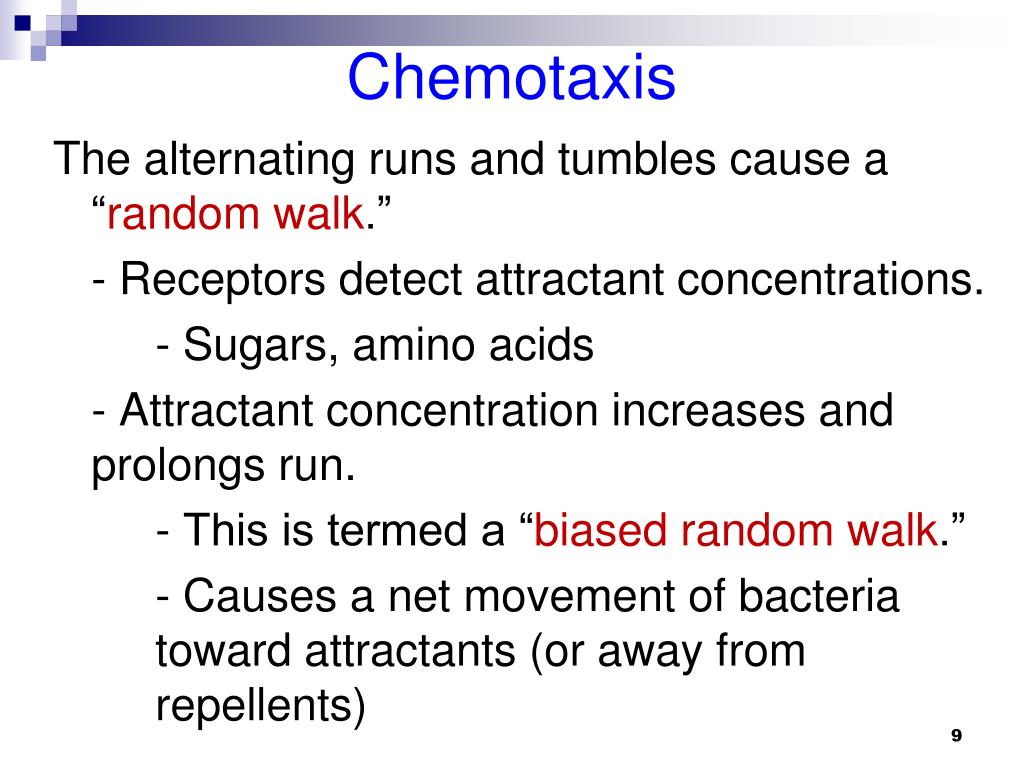 Chemotaxis

The alternating runs and tumbles cause a “random walk.”

- Receptors detect attractant concentrations.

- Sugars, amino acids

- Attractant concentration increases and prolongs run.

- This is termed a “biased random walk.”

- Causes a net movement of bacteria toward attractants (or away from repellents)

9